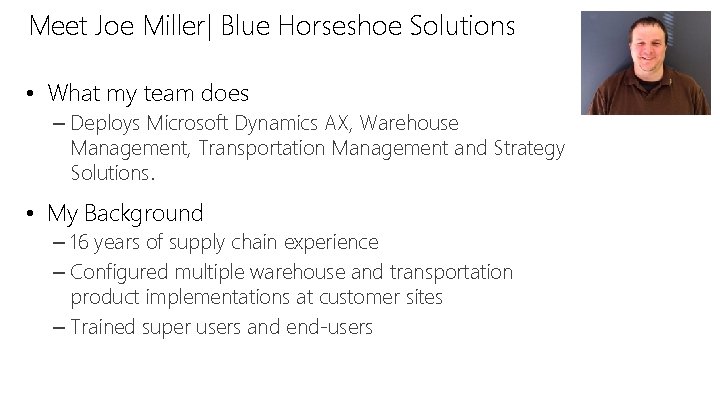 Meet Joe Miller| Blue Horseshoe Solutions

• What my team does
– Deploys Microsoft Dynamics AX, Warehouse Management, Transportation Management and Strategy Solutions.

• My Background
– 16 years of supply chain experience
– Configured multiple warehouse and transportation product implementations at customer sites
– Trained super users and end-users